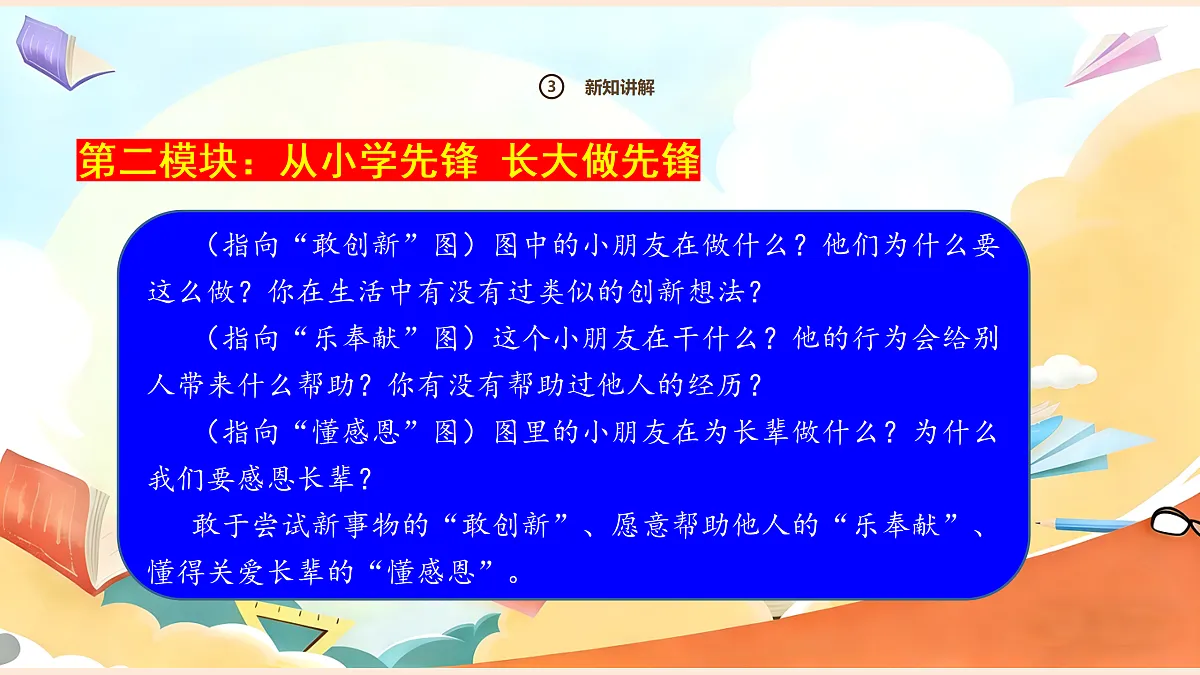 ③ 新知讲解

第二模块：从小学先锋 长大做先锋

（指向“敢创新”图）图中的小朋友在做什么？他们为什么要这么做？你在生活中有没有过类似的创新想法？

（指向“乐奉献”图）这个小朋友在干什么？他的行为会给别人带来什么帮助？你有没有帮助过他人的经历？

（指向“懂感恩”图）图里的小朋友在为长辈做什么？为什么我们要感恩长辈？

敢于尝试新事物的“敢创新”、愿意帮助他人的“乐奉献”、懂得关爱长辈的“懂感恩”。